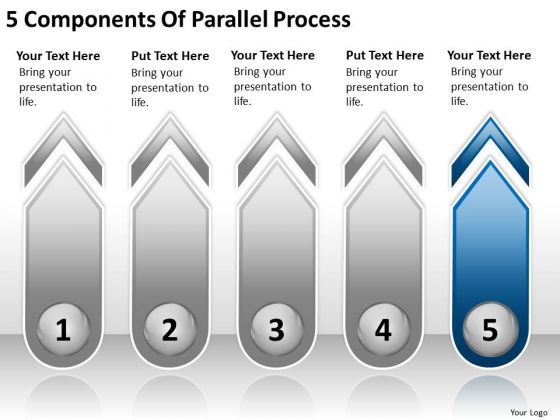 5 Components Of Parallel Process

Your Text Here
Bring your presentation to life.

Put Text Here
Bring your presentation to life.

Your Text Here
Bring your presentation to life.

Put Text Here
Bring your presentation to life.

Your Text Here
Bring your presentation to life.

1

2

3

4

5

Your Logo